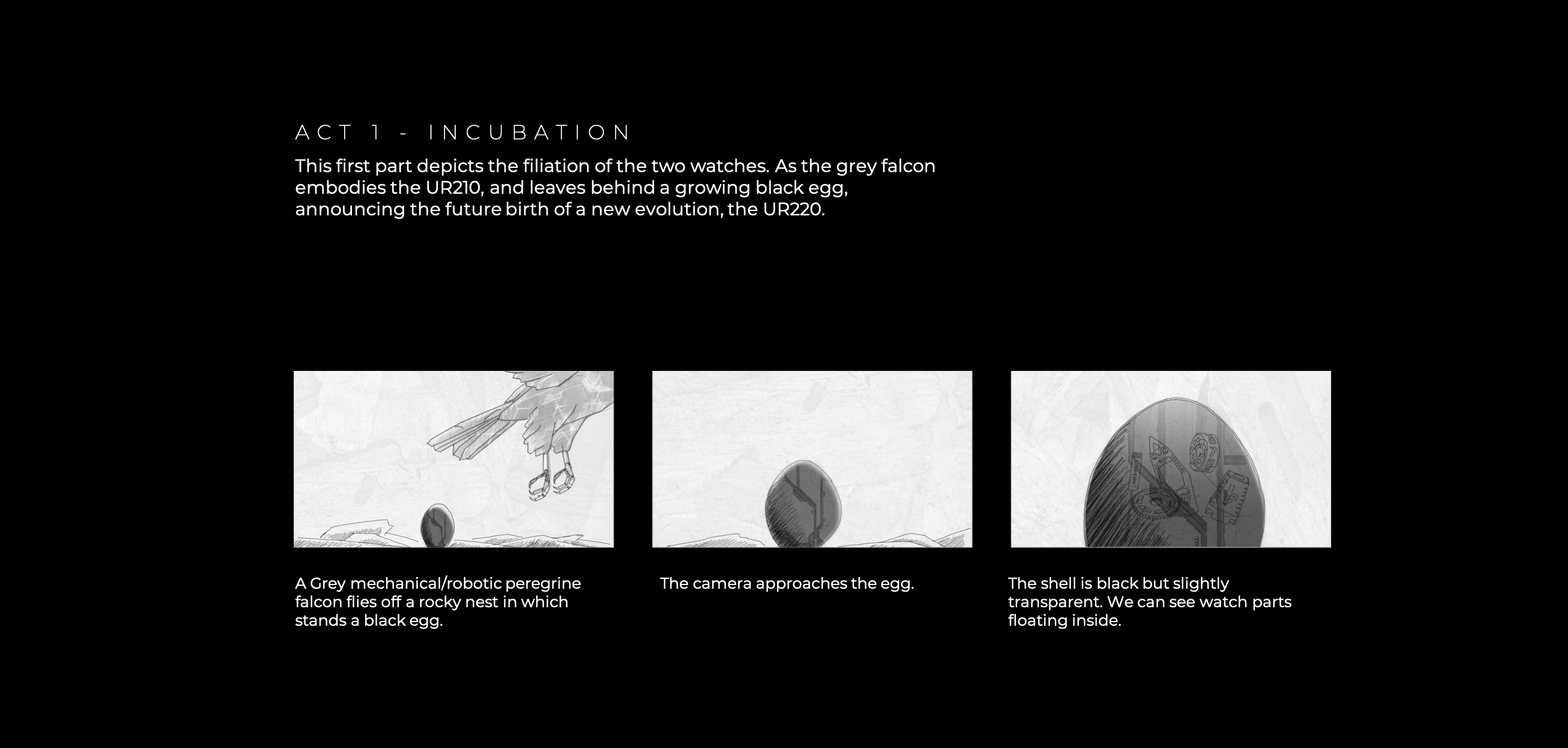 ACT 1 - INCUBATION

This first part depicts the filiation of the two watches. As the grey falcon embodies the UR210, and leaves behind a growing black egg, announcing the future birth of a new evolution, the UR220.

A Grey mechanical/robotic peregrine falcon flies off a rocky nest in which stands a black egg.

The camera approaches the egg.

The shell is black but slightly transparent. We can see watch parts floating inside.